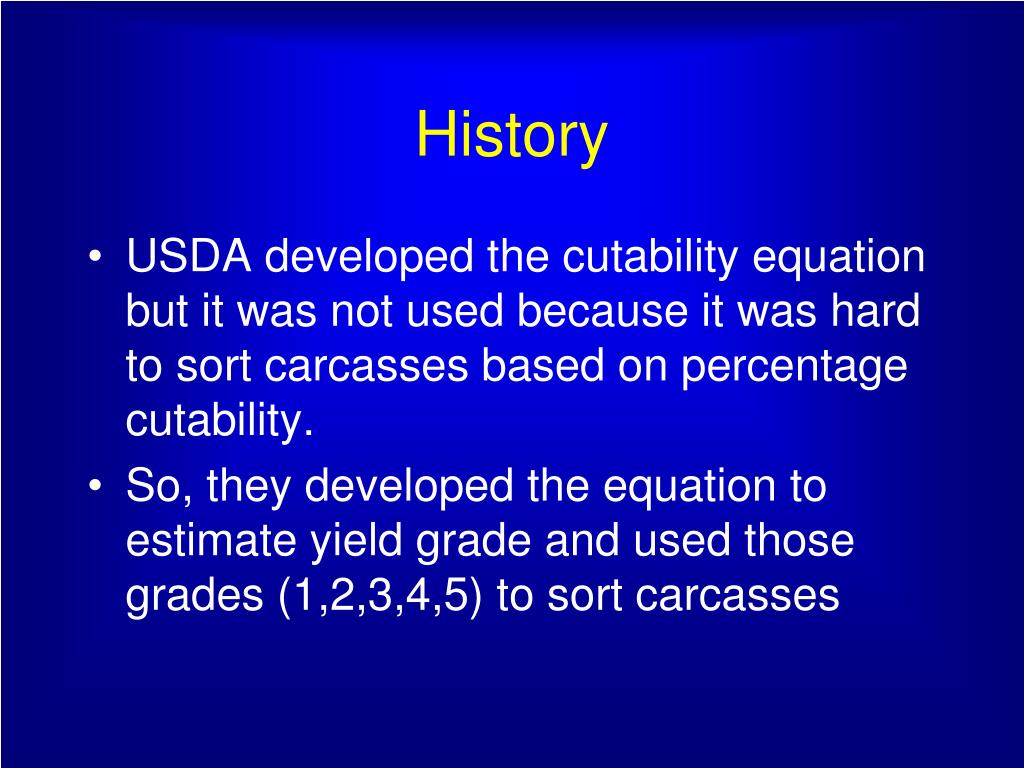 History

• USDA developed the cutability equation but it was not used because it was hard to sort carcasses based on percentage cutability.

• So, they developed the equation to estimate yield grade and used those grades (1,2,3,4,5) to sort carcasses